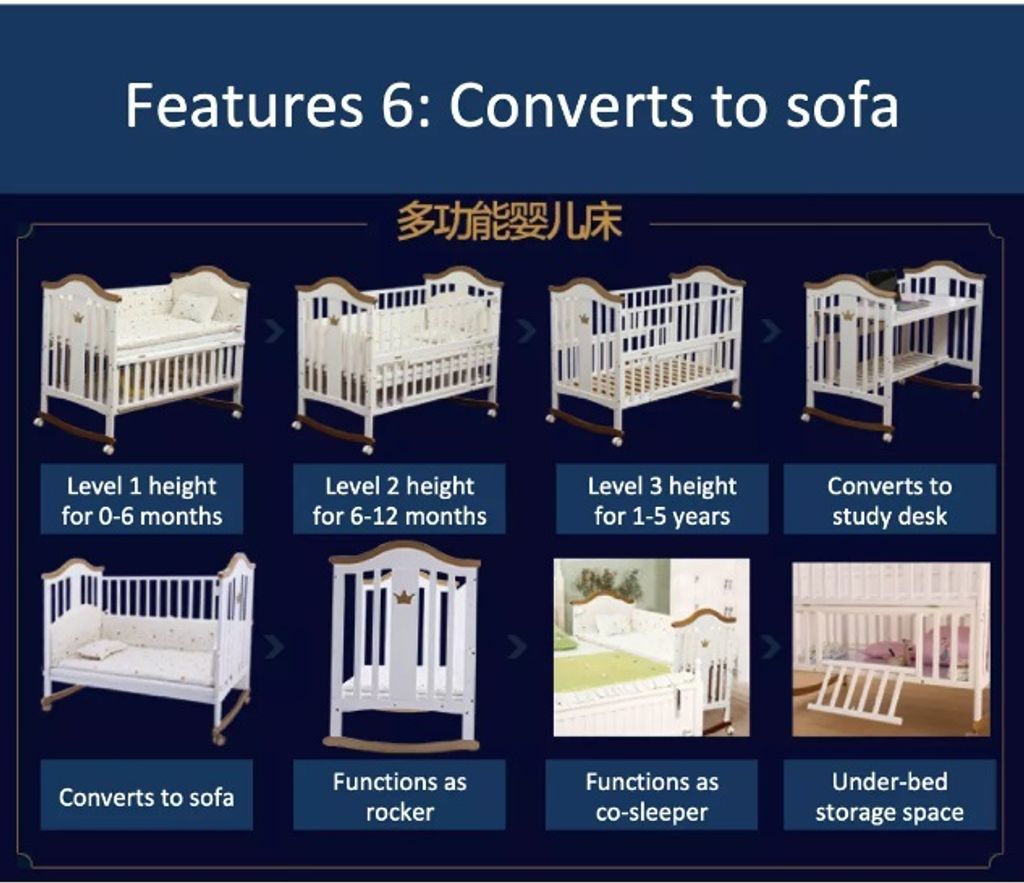 Features 6: Converts to sofa

多功能婴儿床

Level 1 height for 0-6 months

Level 2 height for 6-12 months

Level 3 height for 1-5 years

Converts to study desk

Converts to sofa

Functions as rocker

Functions as co-sleeper

Under-bed storage space